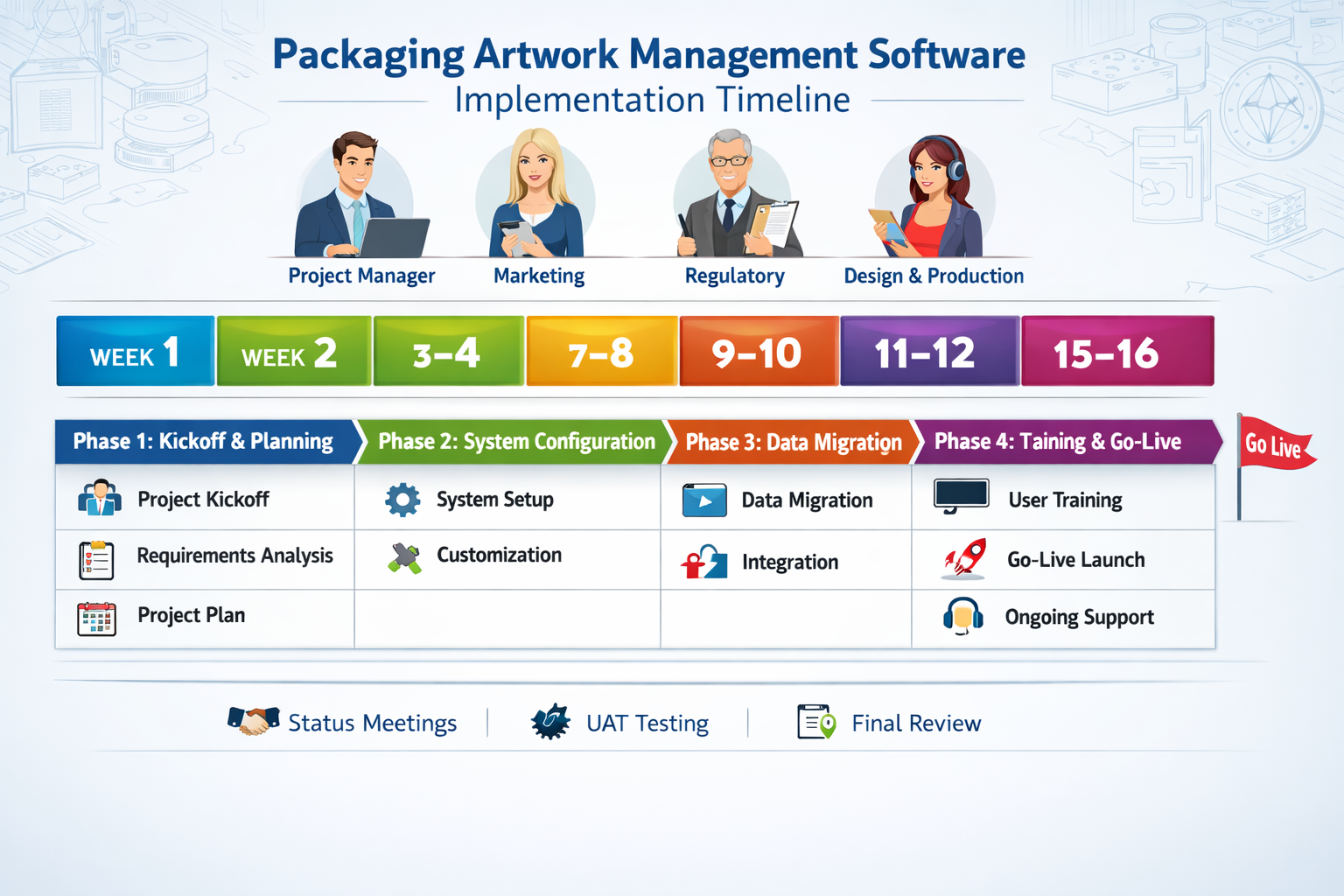 Packaging Artwork Management Software
Implementation Timeline

Project Manager
Marketing
Regulatory
Design & Production

WEEK 1
WEEK 2
3–4
7–8
9–10
11–12
15–16

| Phase 1: Kickoff & Planning | Phase 2: System Configuration | Phase 3: Data Migration | Phase 4: Taining & Go-Live |
|---|---|---|---|
| Project Kickoff | System Setup | Data Migration | User Training |
| Requirements Analysis | Customization | Integration | Go-Live Launch |
| Project Plan | | | Ongoing Support |

Go Live

Status Meetings | UAT Testing | Final Review